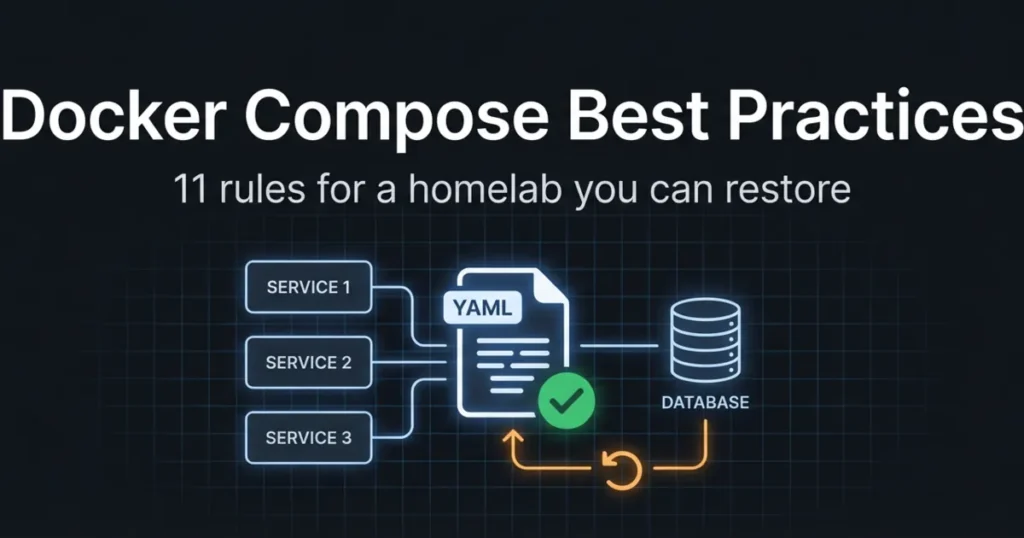 Docker Compose Best Practices

11 rules for a homelab you can restore

SERVICE 1

SERVICE 2

SERVICE 3

YAML

DATABASE